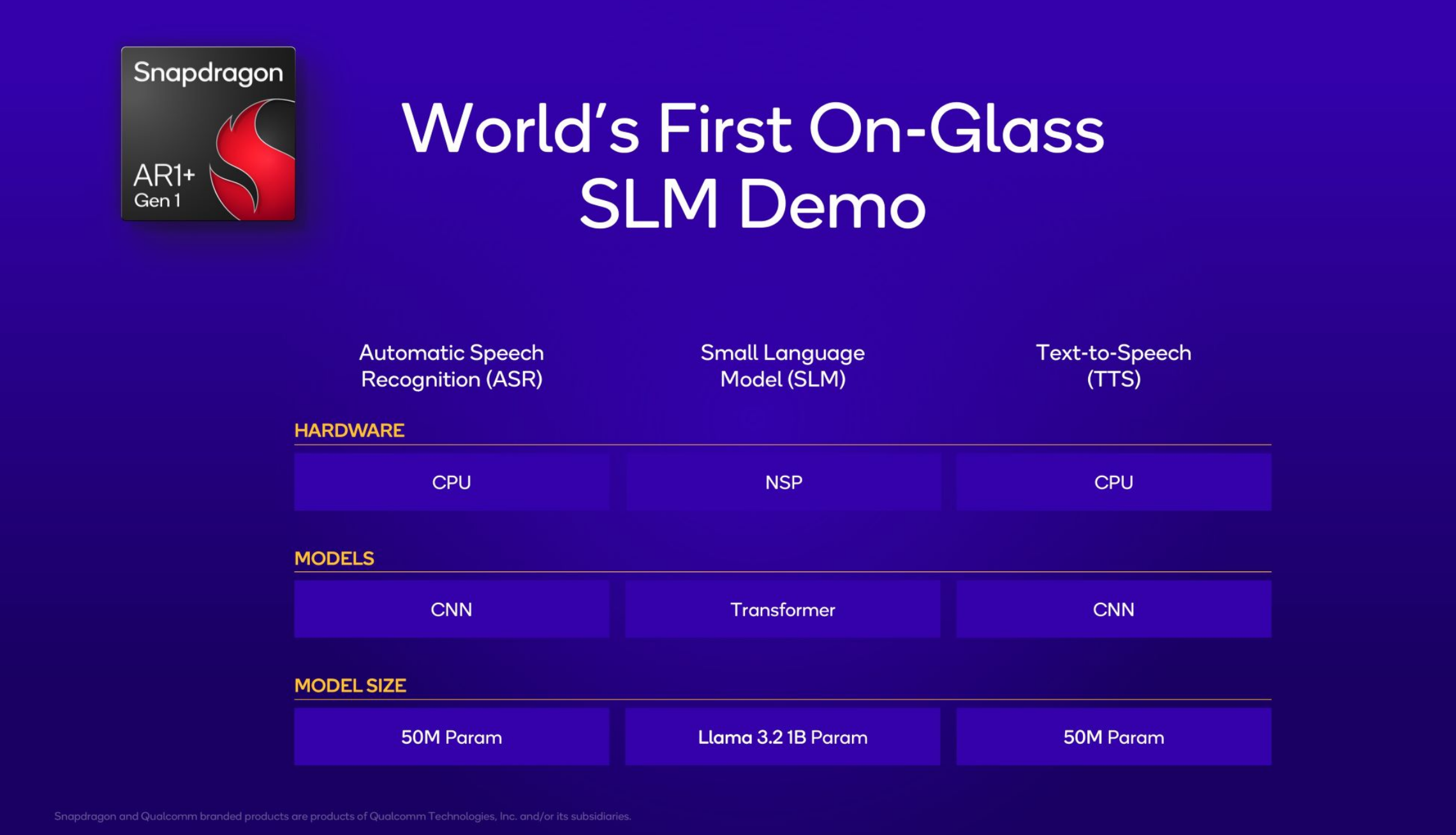 Snapdragon
AR1+
Gen 1

World's First On-Glass SLM Demo

| | Automatic Speech Recognition (ASR) | Small Language Model (SLM) | Text-to-Speech (TTS) |
|---|---|---|---|
| HARDWARE | CPU | NSP | CPU |
| MODELS | CNN | Transformer | CNN |
| MODEL SIZE | 50M Param | Llama 3.2 1B Param | 50M Param |

Snapdragon and Qualcomm branded products are products of Qualcomm Technologies, Inc. and/or its subsidiaries.